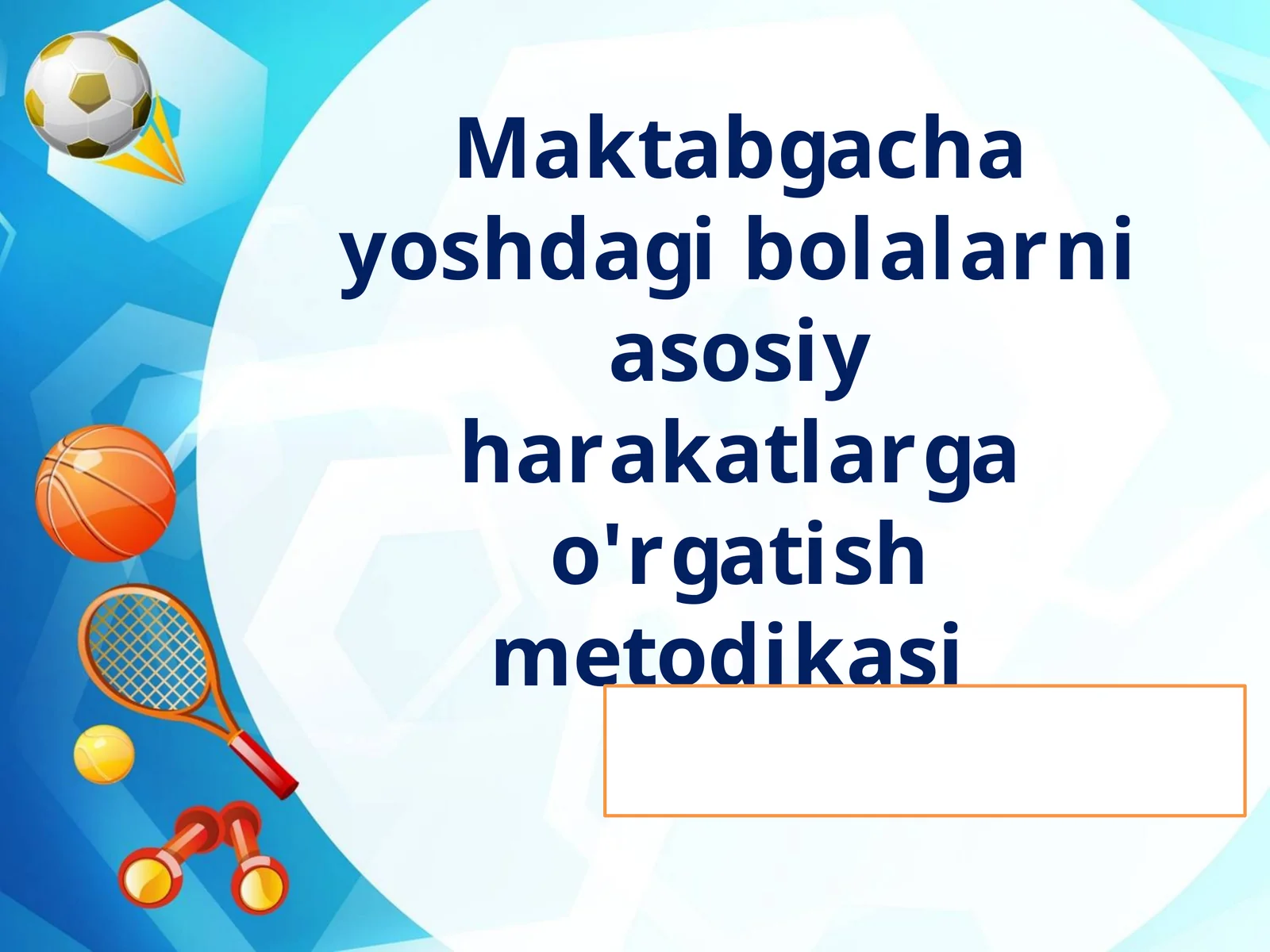 Maktabgacha yoshdagi bolalarni asosiy harakatlarga o'rgatish metodikasi